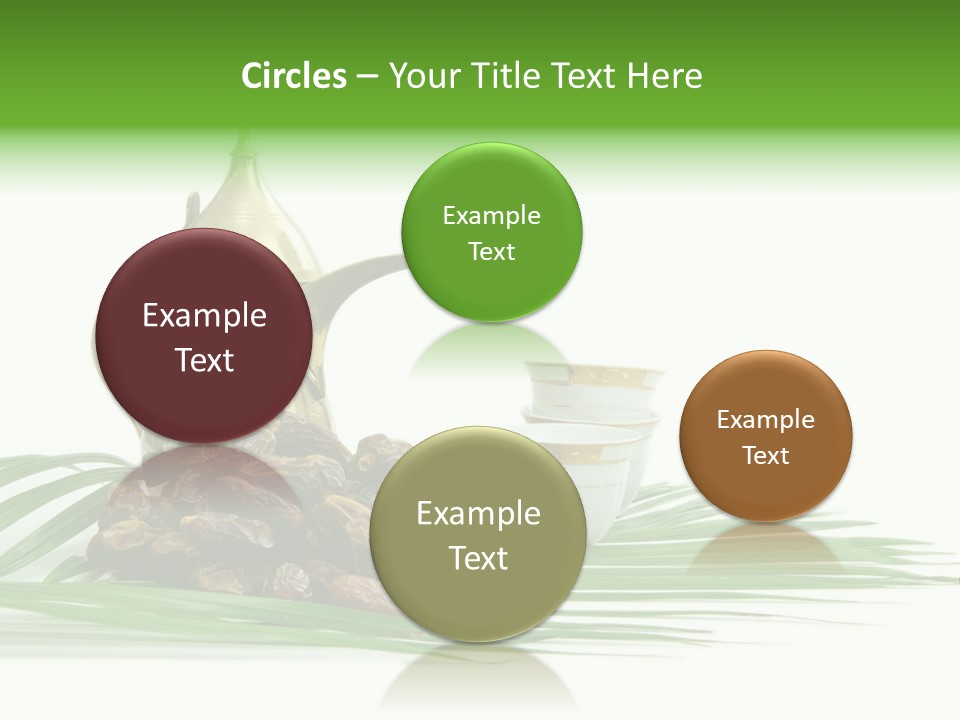 Circles – Your Title Text Here

Example Text

Example Text

Example Text

Example Text